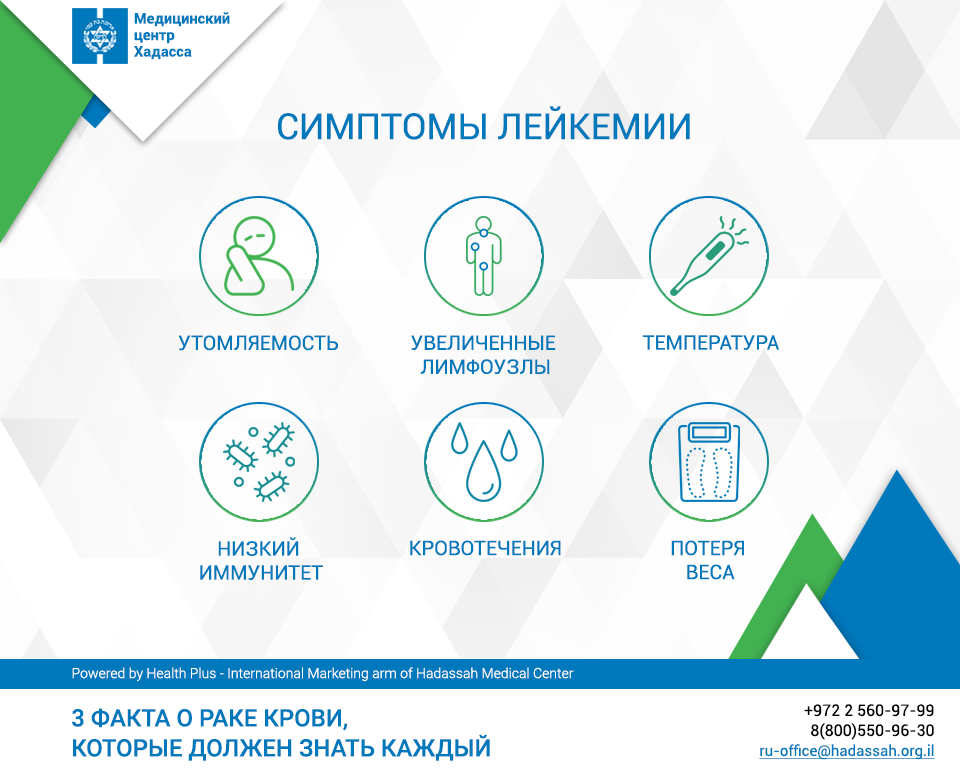 Медицинский центр Хадасса

СИМПТОМЫ ЛЕЙКЕМИИ

УТОМЛЯЕМОСТЬ

УВЕЛИЧЕННЫЕ ЛИМФОУЗЛЫ

ТЕМПЕРАТУРА

НИЗКИЙ ИММУНИТЕТ

КРОВОТЕЧЕНИЯ

ПОТЕРЯ ВЕСА

Powered by Health Plus - International Marketing arm of Hadassah Medical Center

3 ФАКТА О РАКЕ КРОВИ, КОТОРЫЕ ДОЛЖЕН ЗНАТЬ КАЖДЫЙ

+972 2 560-97-99
8(800)550-96-30
ru-office@hadassah.org.il